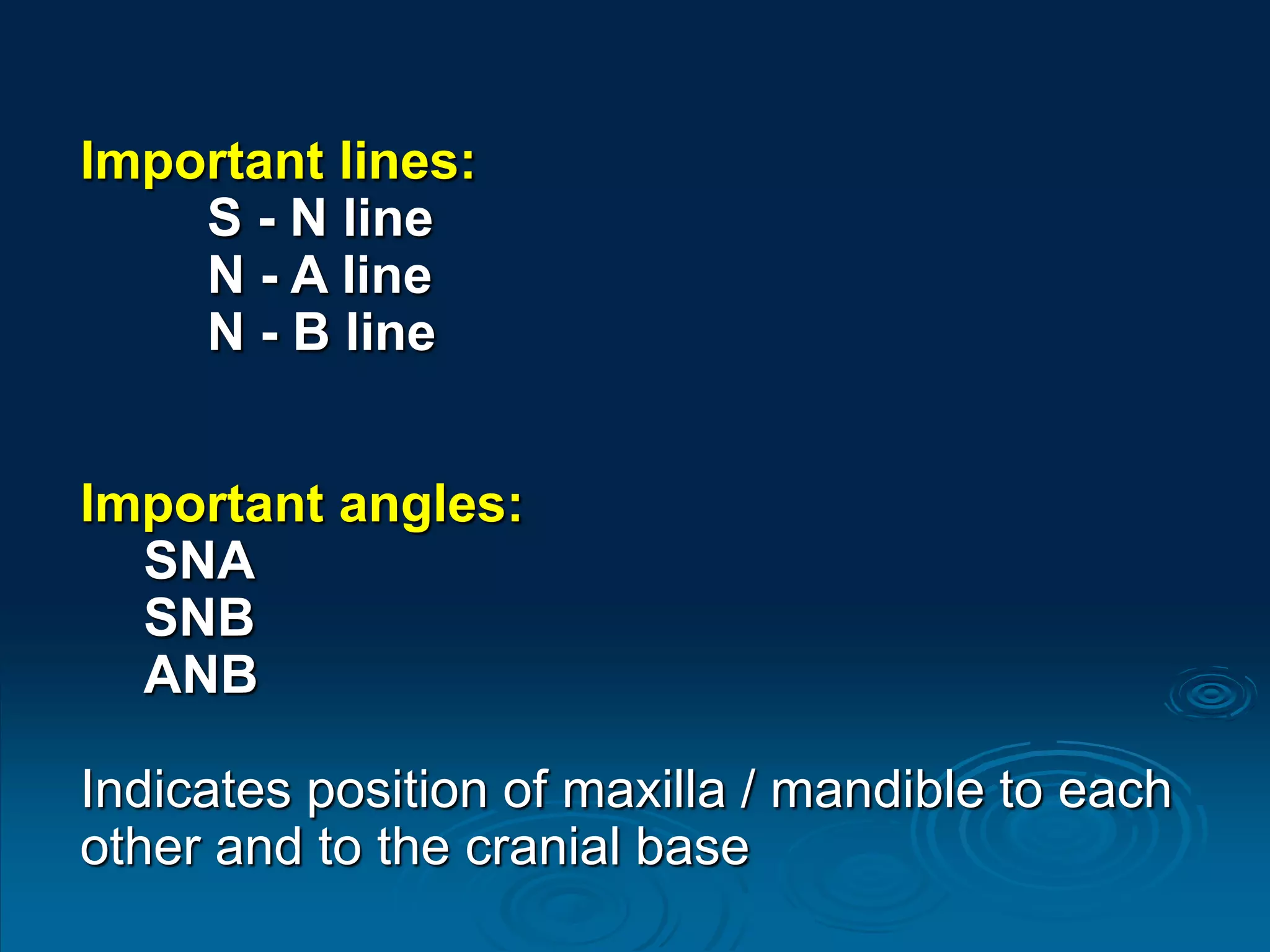 Important lines:
S - N line
N - A line
N - B line

Important angles:
SNA
SNB
ANB

Indicates position of maxilla / mandible to each other and to the cranial base